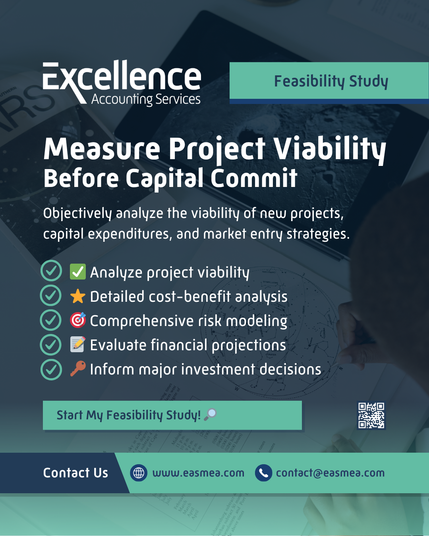 Excellence
Accounting Services

Feasibility Study

Measure Project Viability
Before Capital Commit

Objectively analyze the viability of new projects, capital expenditures, and market entry strategies.

✅ Analyze project viability
⭐ Detailed cost-benefit analysis
🎯 Comprehensive risk modeling
📝 Evaluate financial projections
🔑 Inform major investment decisions

Start My Feasibility Study! 🔎

Contact Us www.easmea.com contact@easmea.com